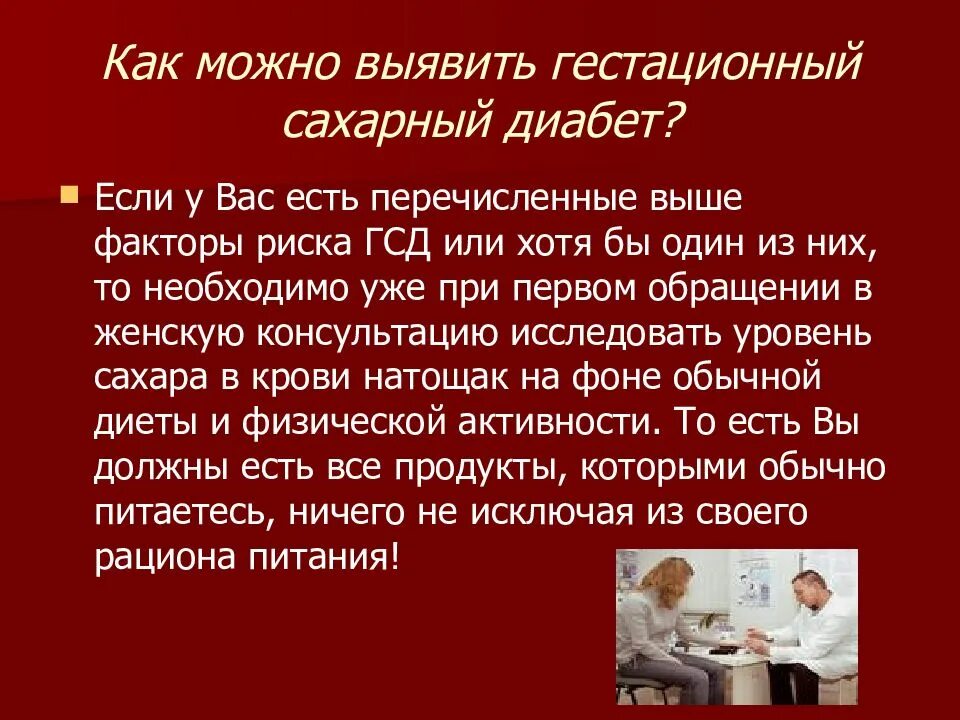 Как можно выявить гестационный сахарный диабет?

Если у Вас есть перечисленные выше факторы риска ГСД или хотя бы один из них, то необходимо уже при первом обращении в женскую консультацию исследовать уровень сахара в крови натощак на фоне обычной диеты и физической активности. То есть Вы должны есть все продукты, которыми обычно питаетесь, ничего не исключая из своего рациона питания!